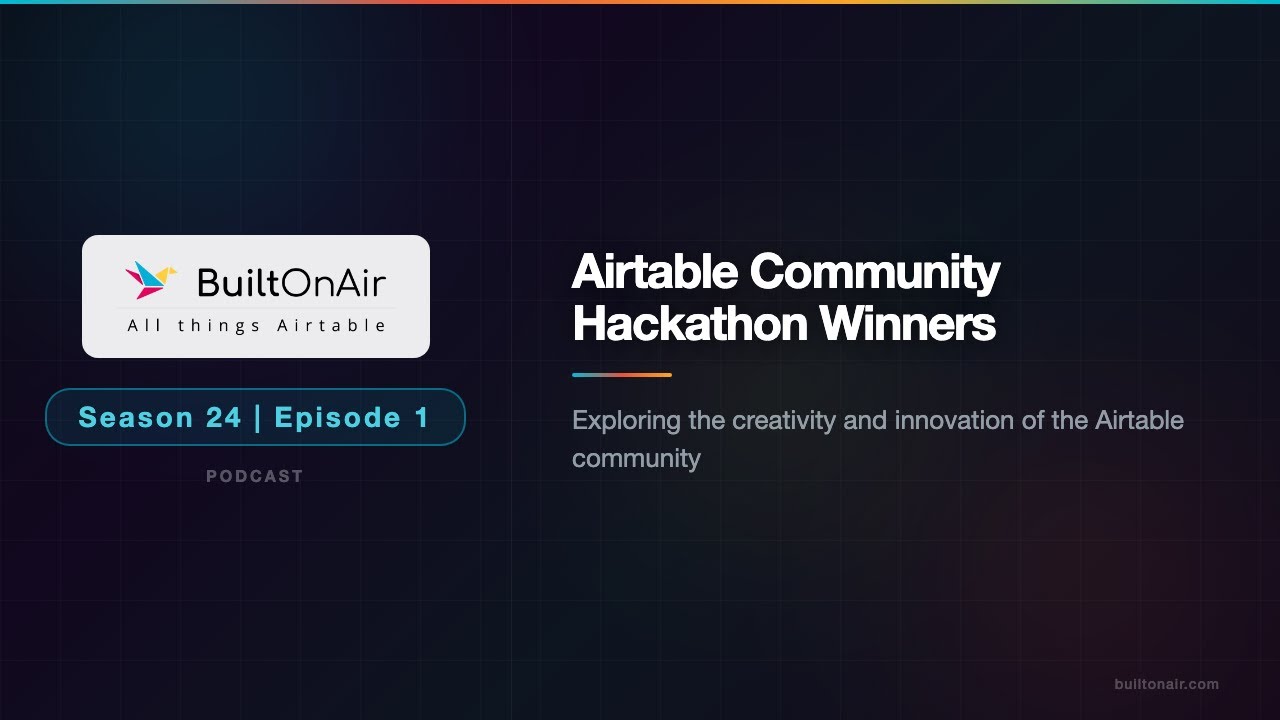 BuiltOnAir
All things Airtable

Season 24 | Episode 1

PODCAST

Airtable Community Hackathon Winners

Exploring the creativity and innovation of the Airtable community

builtonair.com